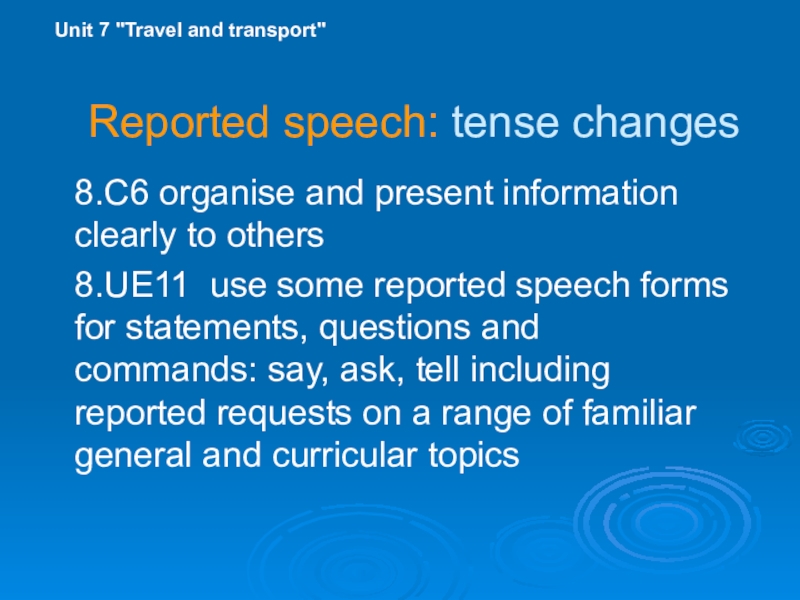 Unit 7 "Travel and transport"

Reported speech: tense changes

8.C6 organise and present information clearly to others

8.UE11 use some reported speech forms for statements, questions and commands: say, ask, tell including reported requests on a range of familiar general and curricular topics